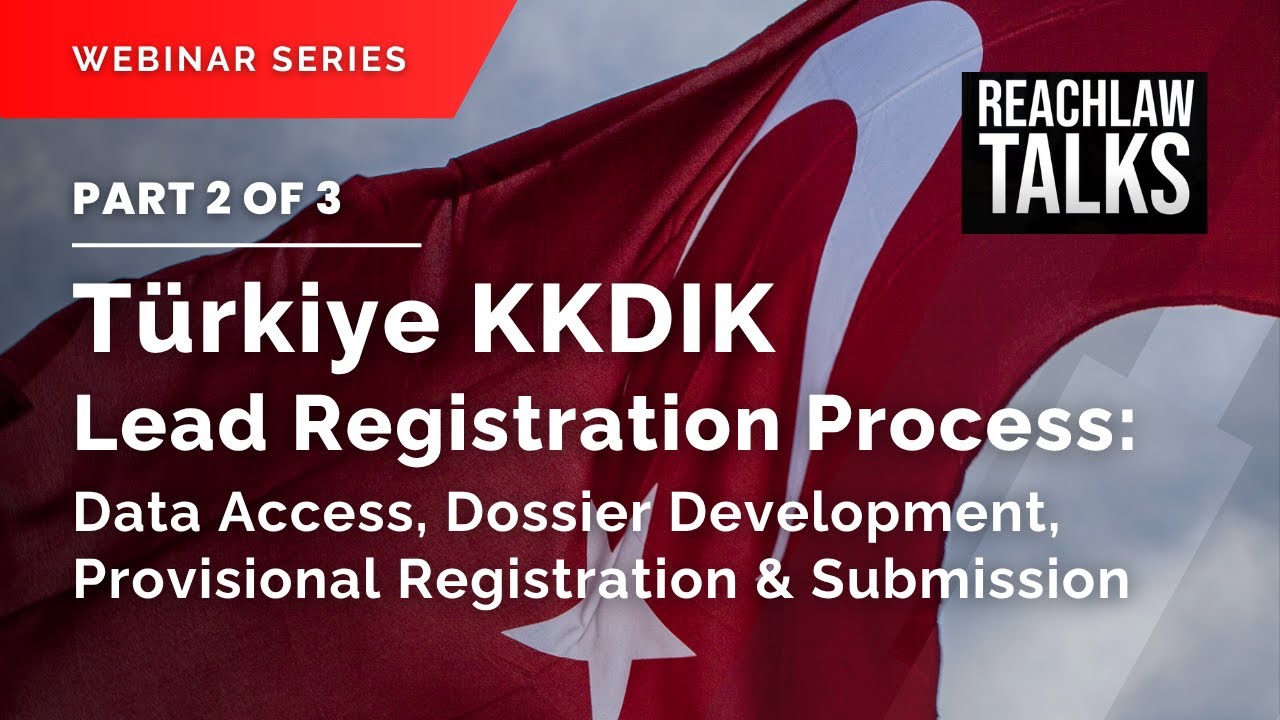 WEBINAR SERIES

REACHLAW TALKS

PART 2 OF 3

Türkiye KKDIK
Lead Registration Process:
Data Access, Dossier Development, Provisional Registration & Submission